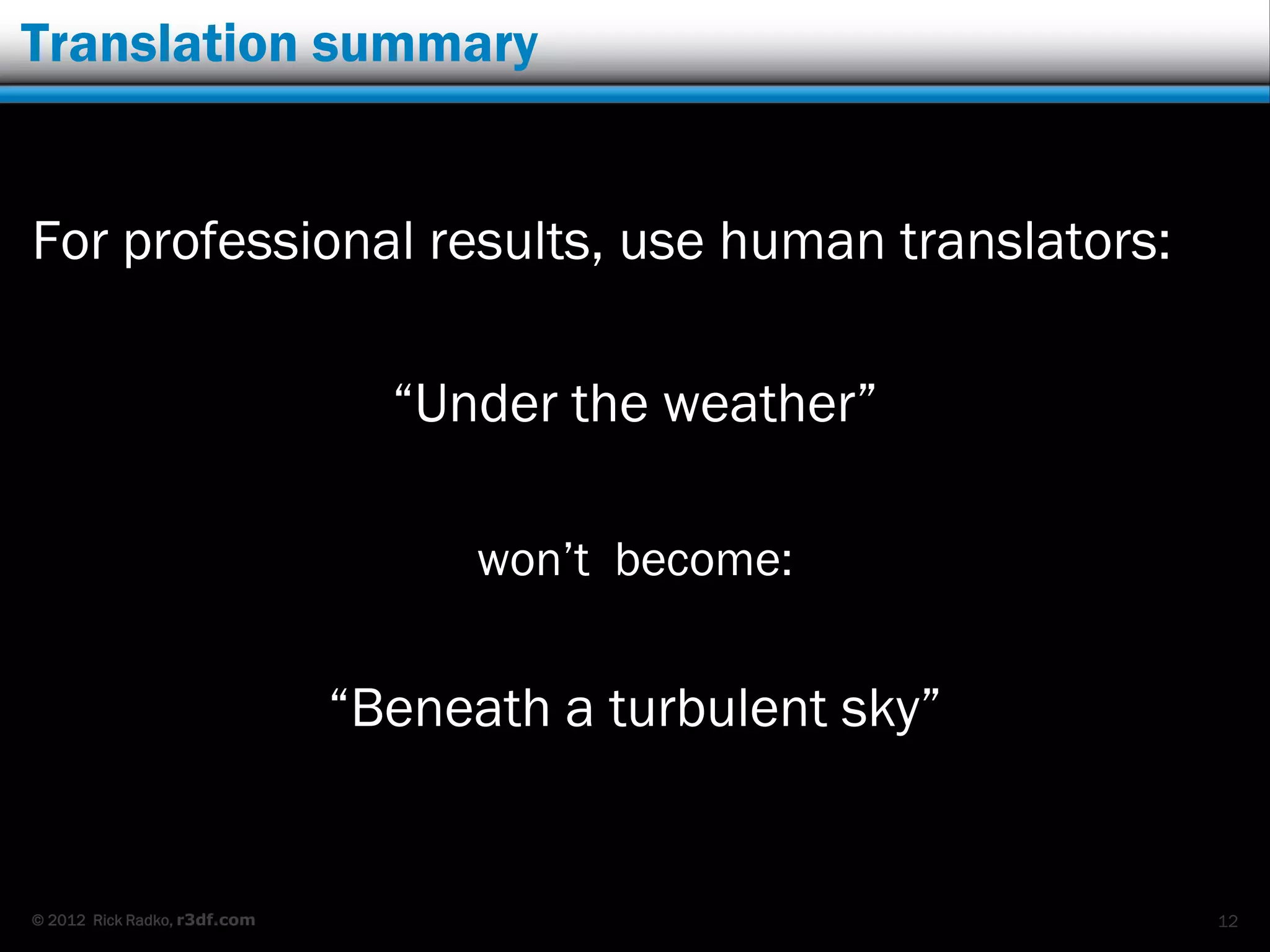 Translation summary

For professional results, use human translators:

“Under the weather”

won’t become:

“Beneath a turbulent sky”

© 2012 Rick Radko, r3df.com

12